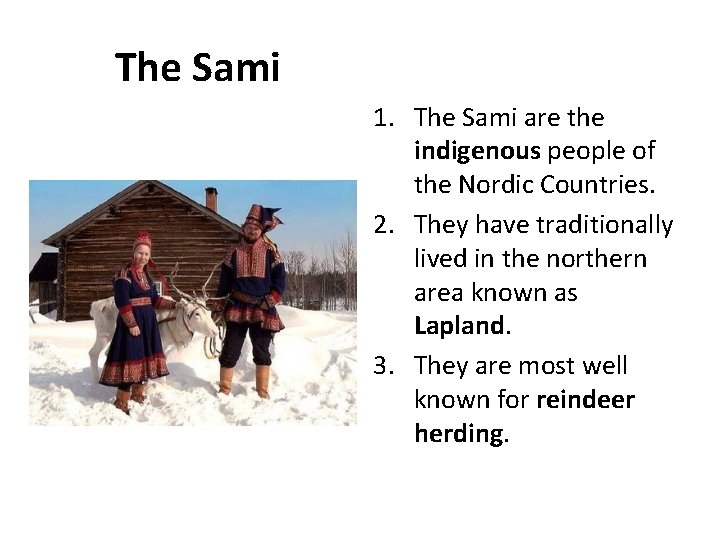 The Sami

1. The Sami are the indigenous people of the Nordic Countries.
2. They have traditionally lived in the northern area known as Lapland.
3. They are most well known for reindeer herding.